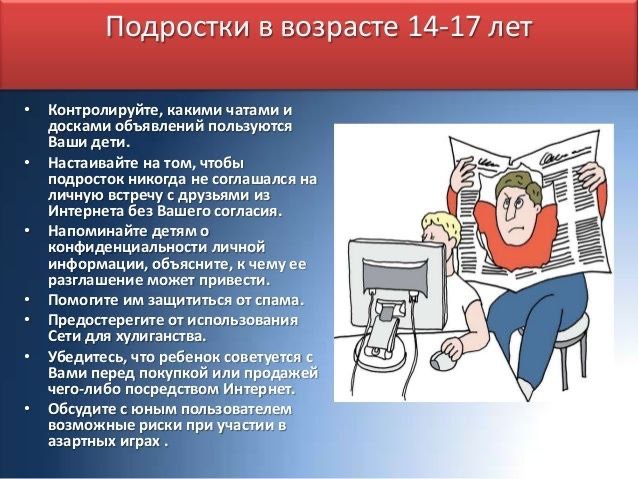 Подростки в возрасте 14-17 лет

• Контролируйте, какими чатами и досками объявлений пользуются Ваши дети.
• Настаивайте на том, чтобы подросток никогда не соглашался на личную встречу с друзьями из Интернета без Вашего согласия.
• Напоминайте детям о конфиденциальности личной информации, объясните, к чему ее разглашение может привести.
• Помогите им защититься от спама.
• Предостерегите от использования Сети для хулиганства.
• Убедитесь, что ребенок советуется с Вами перед покупкой или продажей чего-либо посредством Интернет.
• Обсудите с юным пользователем возможные риски при участии в азартных играх .